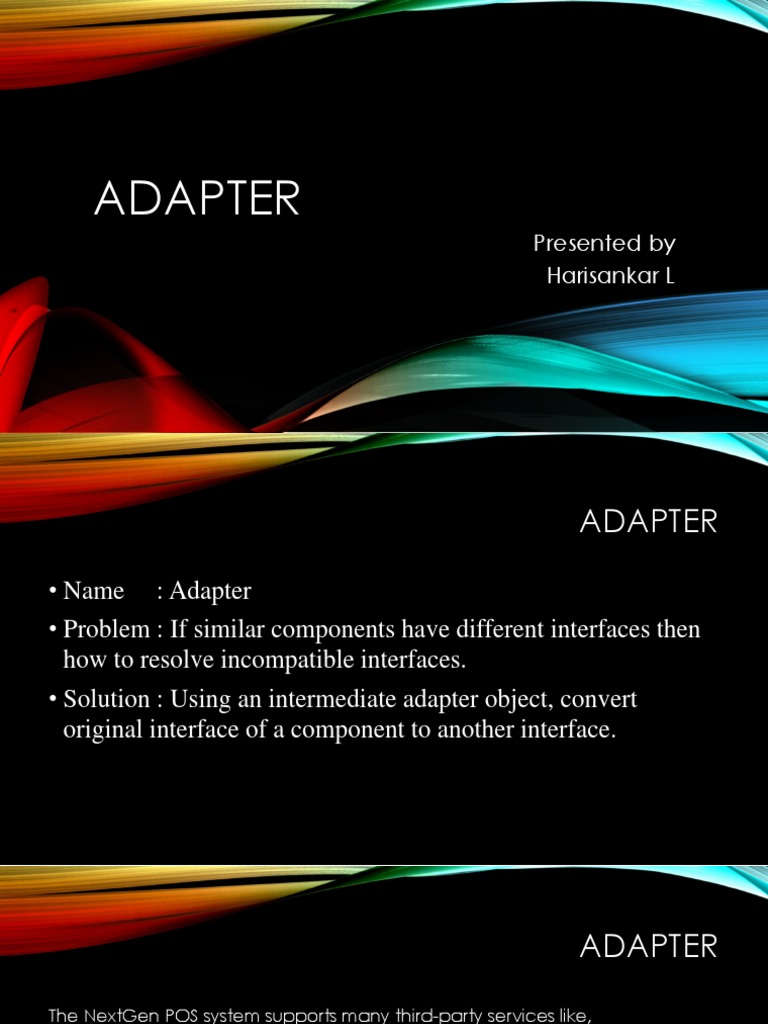 ADAPTER

Presented by
Harisankar L

ADAPTER

• Name : Adapter
• Problem : If similar components have different interfaces then how to resolve incompatible interfaces.
• Solution : Using an intermediate adapter object, convert original interface of a component to another interface.

ADAPTER

The NextGen POS system supports many third-party services like,